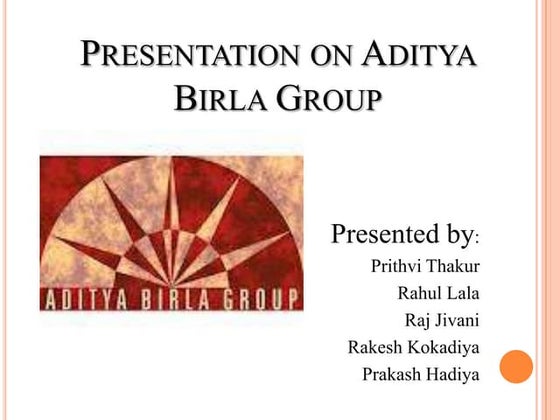 PRESENTATION ON ADITYA BIRLA GROUP

ADITYA BIRLA GROUP

Presented by:
Prithvi Thakur
Rahul Lala
Raj Jivani
Rakesh Kokadiya
Prakash Hadiya